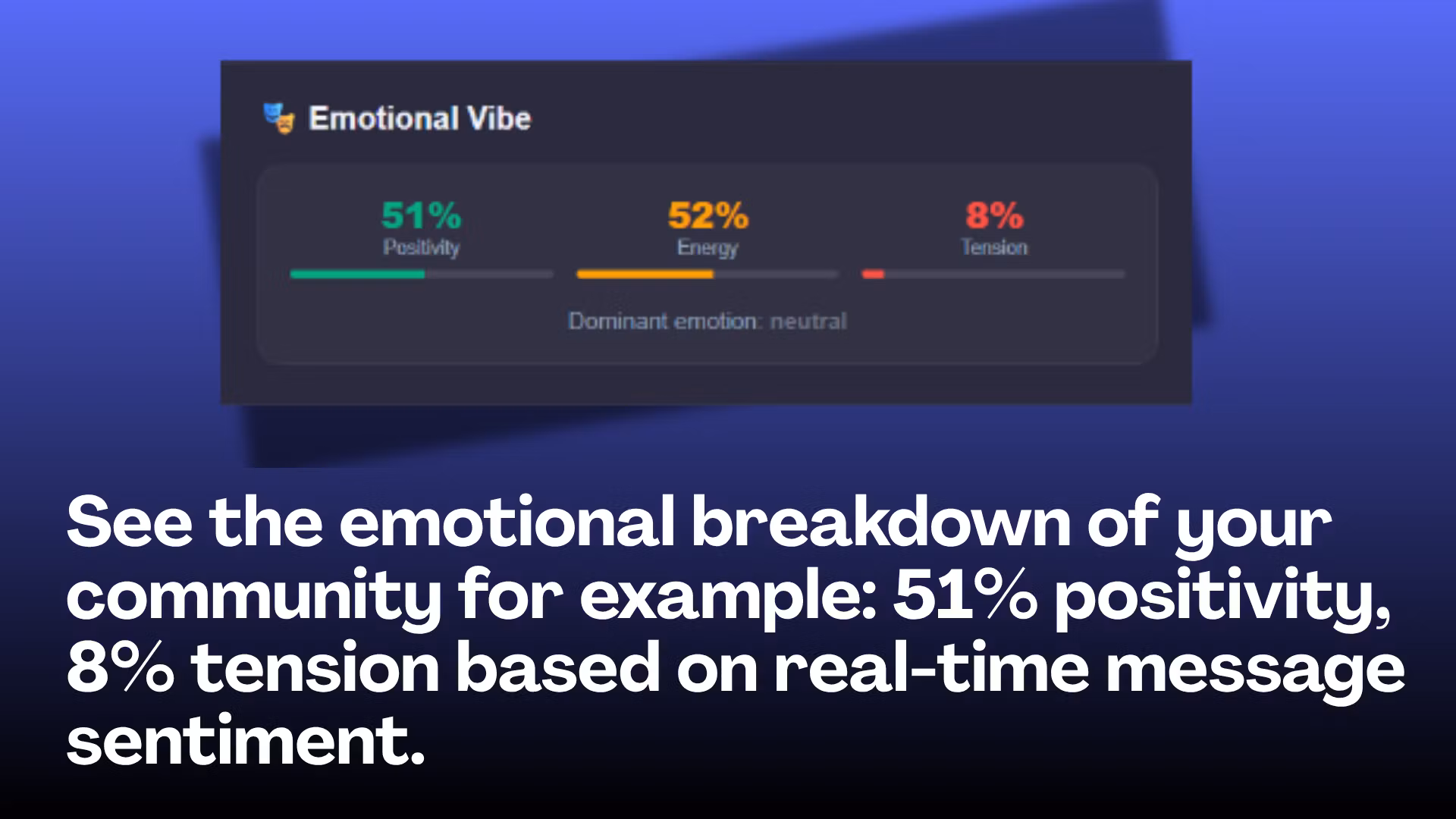 Emotional Vibe

51%
Positivity

52%
Energy

8%
Tension

Dominant emotion: neutral

See the emotional breakdown of your community for example: 51% positivity, 8% tension based on real-time message sentiment.